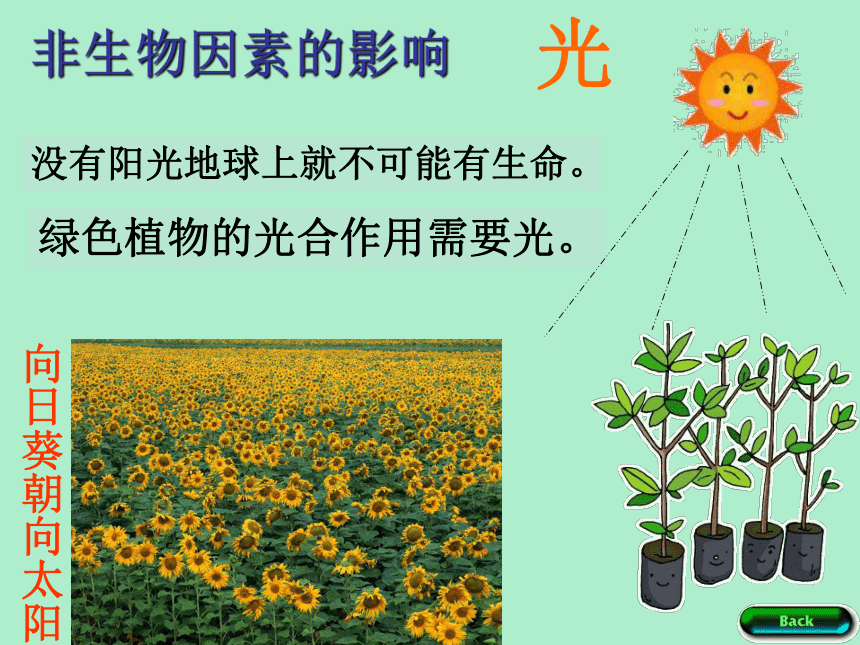 非生物因素的影响

光

没有阳光地球上就不可能有生命。

绿色植物的光合作用需要光。

向日葵朝向太阳

Back